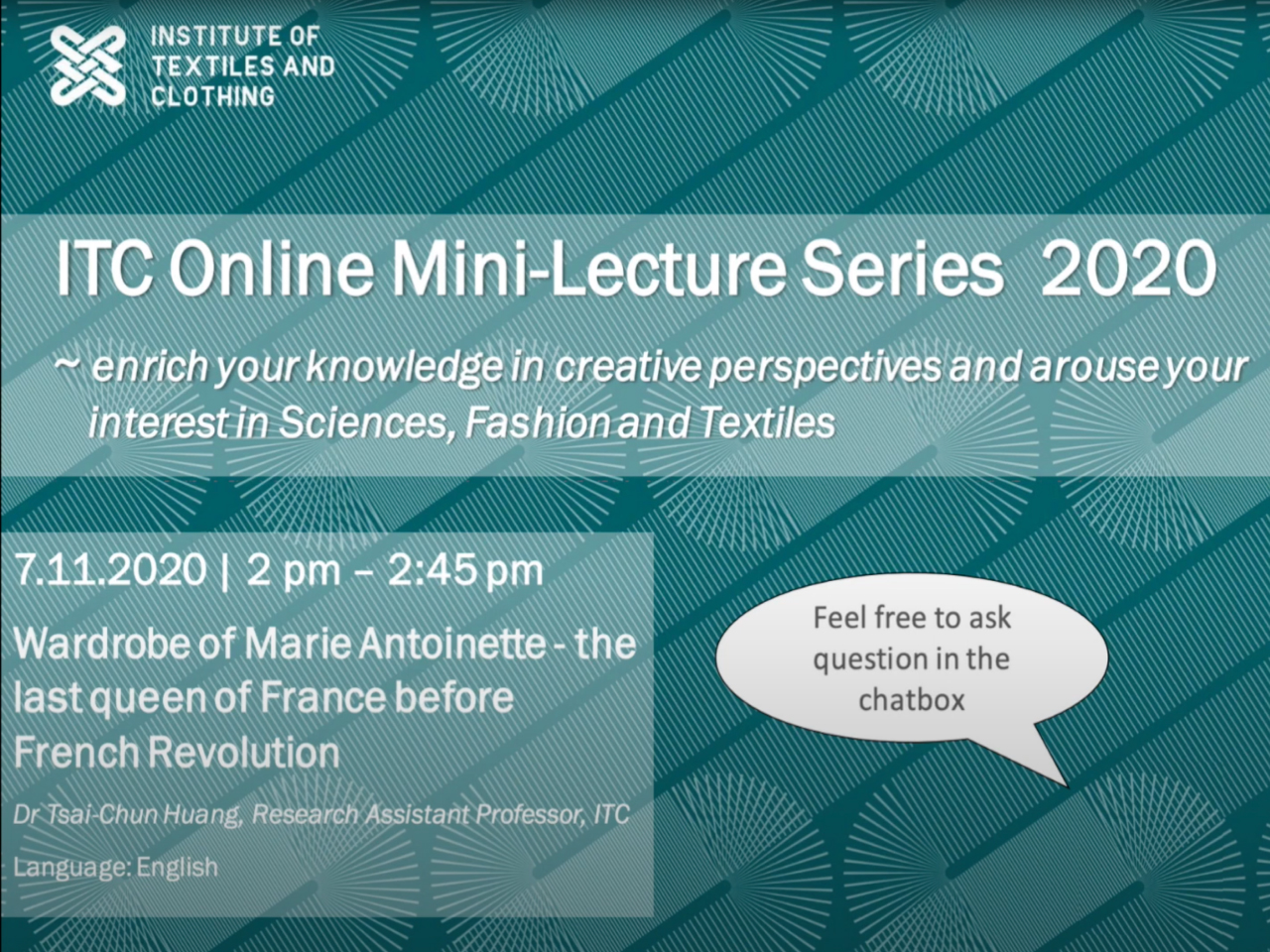 INSTITUTE OF TEXTILES AND CLOTHING

ITC Online Mini-Lecture Series 2020

~ enrich your knowledge in creative perspectives and arouse your interest in Sciences, Fashion and Textiles

7.11.2020 | 2 pm – 2:45 pm

Wardrobe of Marie Antoinette - the last queen of France before French Revolution

Dr Tsai-Chun Huang, Research Assistant Professor, ITC

Language: English

Feel free to ask question in the chatbox